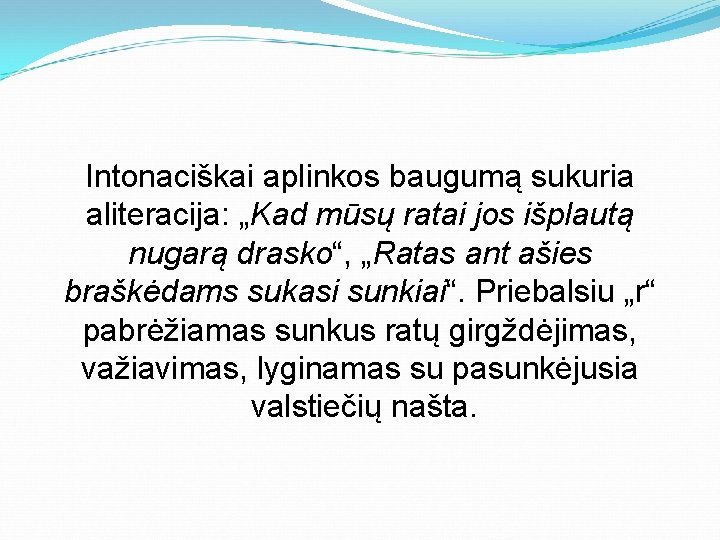 Intonaciškai aplinkos baugumą sukuria aliteracija: „Kad mūsų ratai jos išplautą nugarą drasko“, „Ratas ant ašies braškėdams sukasi sunkiai“. Priebalsiu „r“ pabrėžiamas sunkus ratų girgždėjimas, važiavimas, lyginamas su pasunkėjusia valstiečių našta.